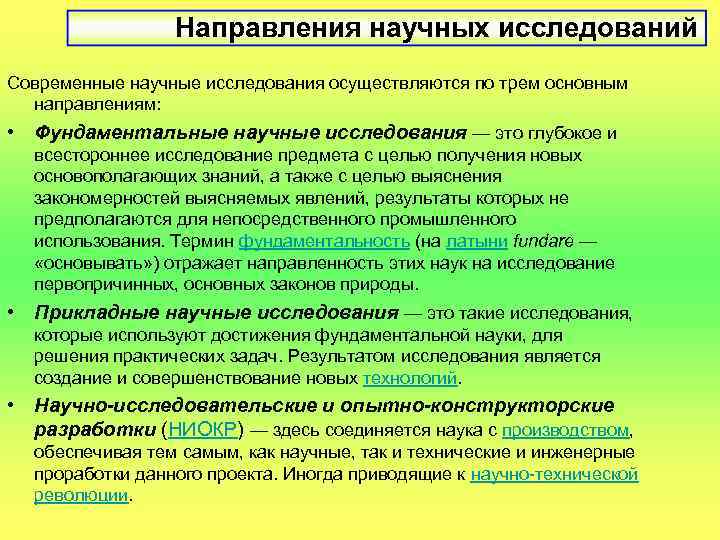 Направления научных исследований

Современные научные исследования осуществляются по трем основным направлениям:

• Фундаментальные научные исследования — это глубокое и всестороннее исследование предмета с целью получения новых основополагающих знаний, а также с целью выяснения закономерностей выясняемых явлений, результаты которых не предполагаются для непосредственного промышленного использования. Термин фундаментальность (на латыни fundare — «основывать») отражает направленность этих наук на исследование первопричинных, основных законов природы.

• Прикладные научные исследования — это такие исследования, которые используют достижения фундаментальной науки, для решения практических задач. Результатом исследования является создание и совершенствование новых технологий.

• Научно-исследовательские и опытно-конструкторские разработки (НИОКР) — здесь соединяется наука с производством, обеспечивая тем самым, как научные, так и технические и инженерные проработки данного проекта. Иногда приводящие к научно-технической революции.